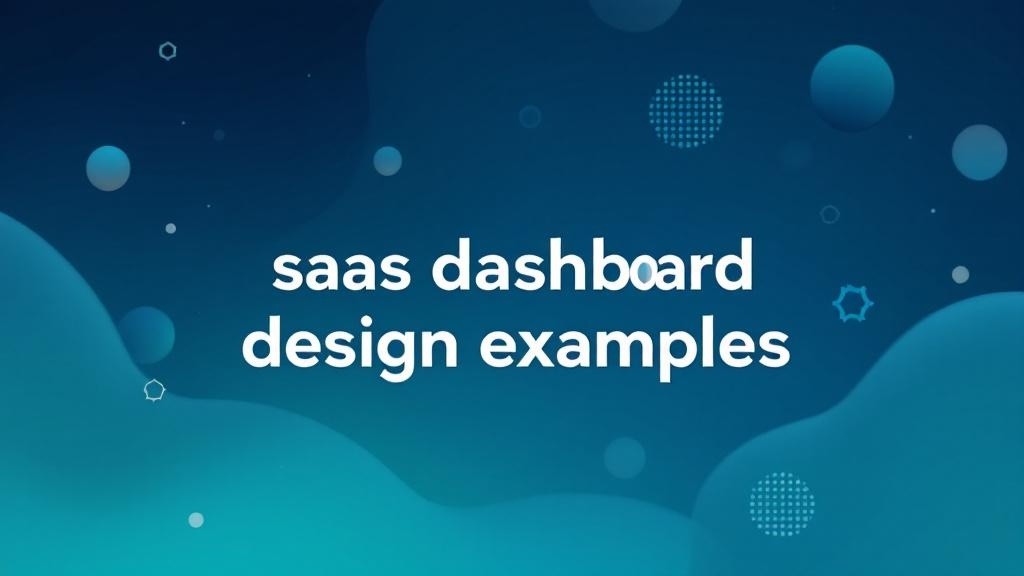 saas dashboard design examples